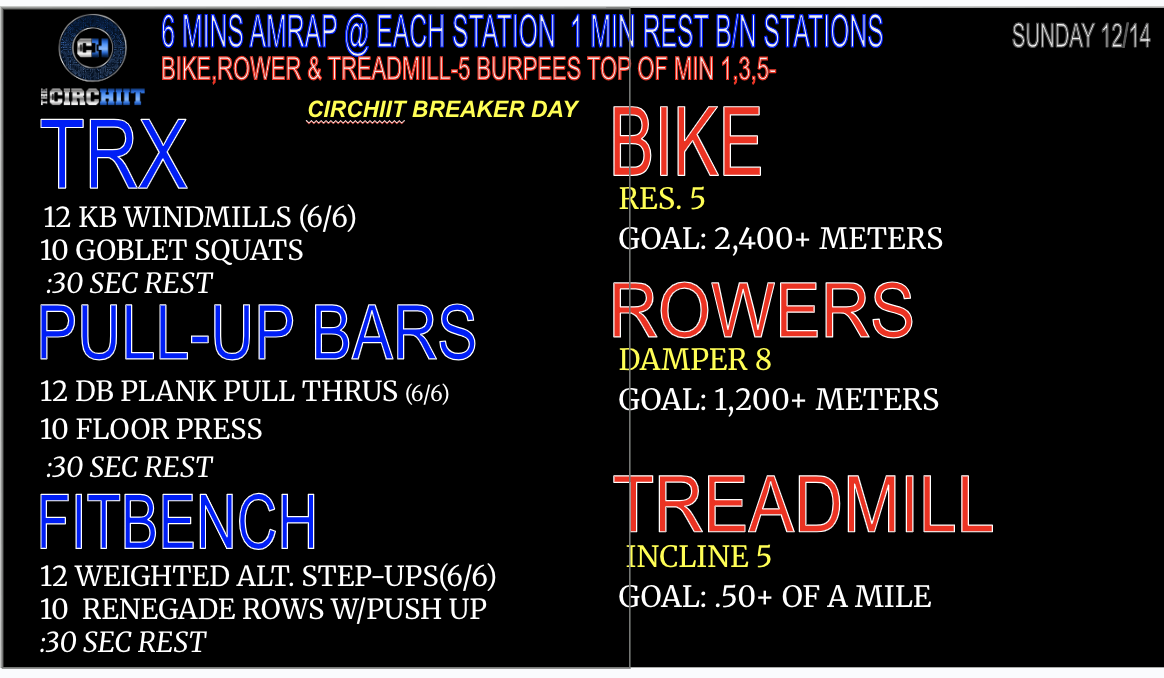 CH
THE CIRCHIIT

6 MINS AMRAP @ EACH STATION 1 MIN REST B/N STATIONS
BIKE,ROWER & TREADMILL-5 BURPEES TOP OF MIN 1,3,5-

SUNDAY 12/14

CIRCHIIT BREAKER DAY

TRX
12 KB WINDMILLS (6/6)
10 GOBLET SQUATS
:30 SEC REST

PULL-UP BARS
12 DB PLANK PULL THRUS (6/6)
10 FLOOR PRESS
:30 SEC REST

FITBENCH
12 WEIGHTED ALT. STEP-UPS(6/6)
10 RENEGADE ROWS W/PUSH UP
:30 SEC REST

BIKE
RES. 5
GOAL: 2,400+ METERS

ROWERS
DAMPER 8
GOAL: 1,200+ METERS

TREADMILL
INCLINE 5
GOAL: .50+ OF A MILE